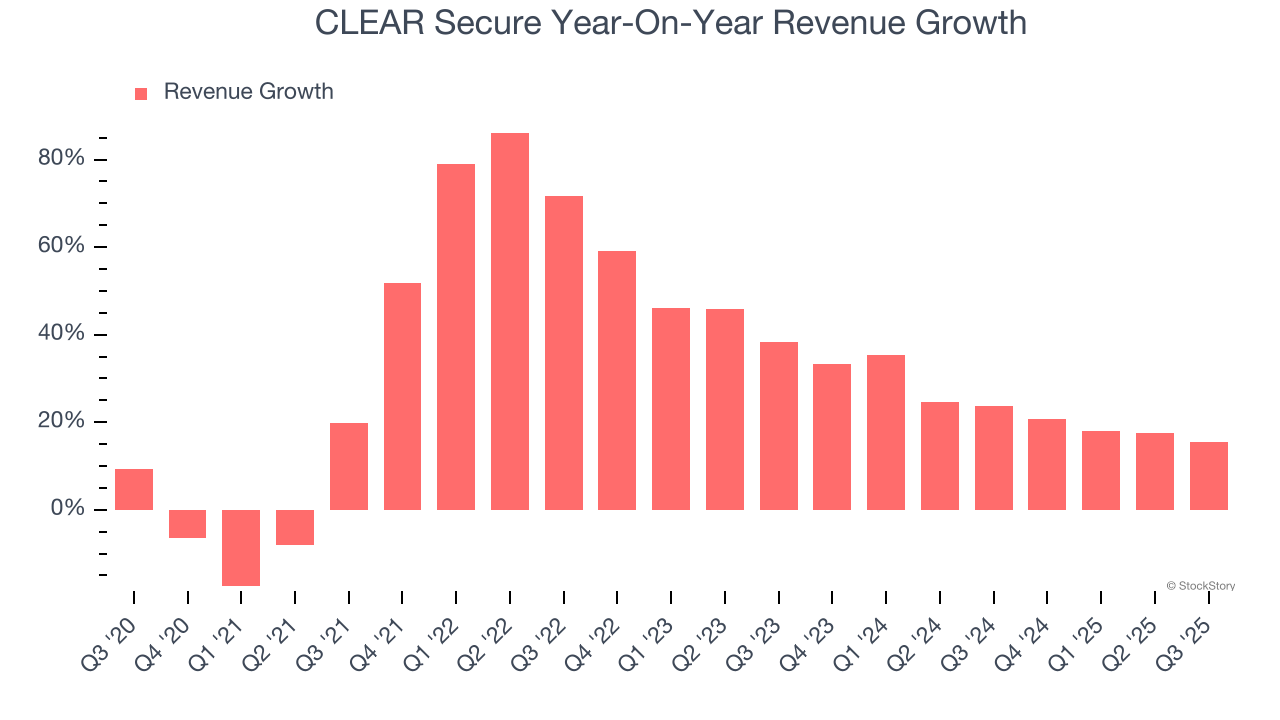 CLEAR Secure Year-On-Year Revenue Growth

Revenue Growth

80%
60%
40%
20%
0%

© StockStory

Q3 '20
Q4 '20
Q1 '21
Q2 '21
Q3 '21
Q4 '21
Q1 '22
Q2 '22
Q3 '22
Q4 '22
Q1 '23
Q2 '23
Q3 '23
Q4 '23
Q1 '24
Q2 '24
Q3 '24
Q4 '24
Q1 '25
Q2 '25
Q3 '25